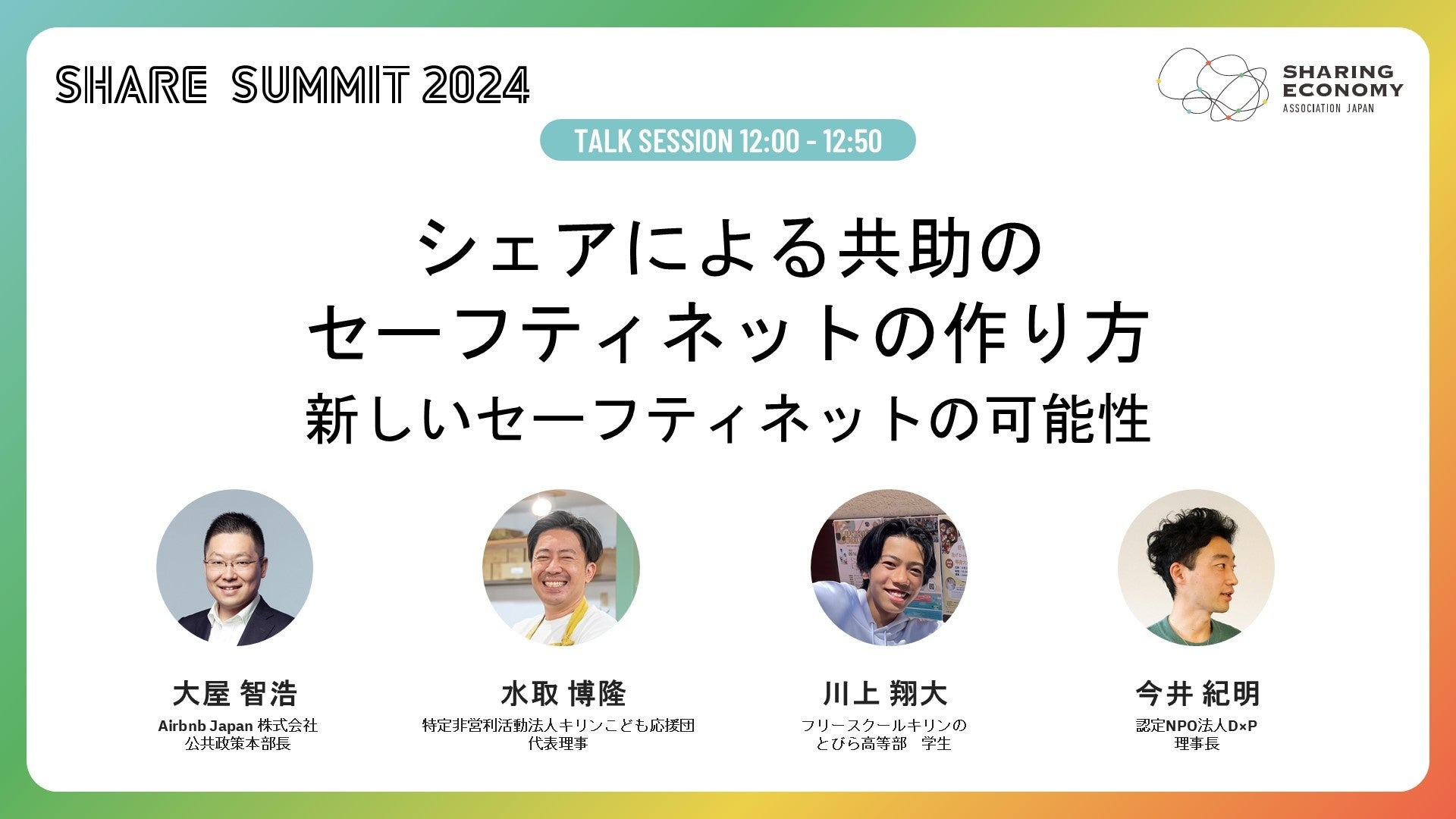 SHARE SUMMIT 2024

SHARING ECONOMY
ASSOCIATION JAPAN

TALK SESSION 12:00 - 12:50

シェアによる共助の
セーフティネットの作り方
新しいセーフティネットの可能性

大屋 智浩
Airbnb Japan 株式会社
公共政策本部長

水取 博隆
特定非営利活動法人キリンこども応援団
代表理事

川上 翔大
フリースクールキリンの
とびら高等部　学生

今井 紀明
認定NPO法人D×P
理事長